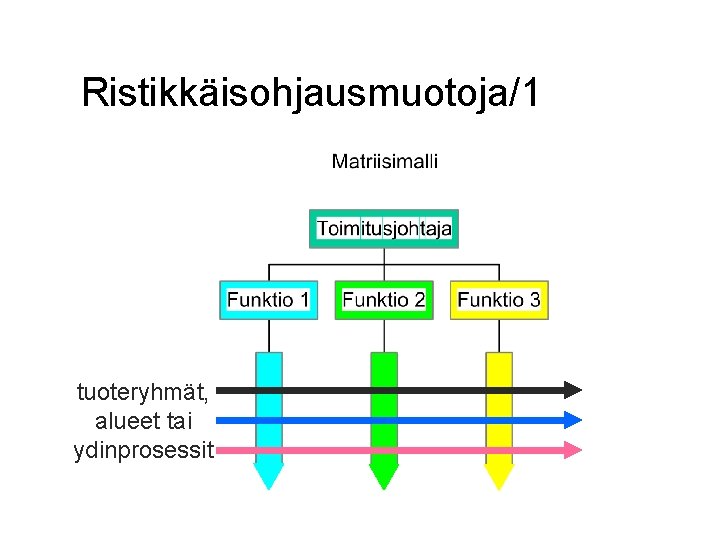 Ristikkäisohjausmuotoja/1

Matriisimalli

Toimitusjohtaja

Funktio 1

Funktio 2

Funktio 3

tuoteryhmät,
alueet tai
ydinprosessit